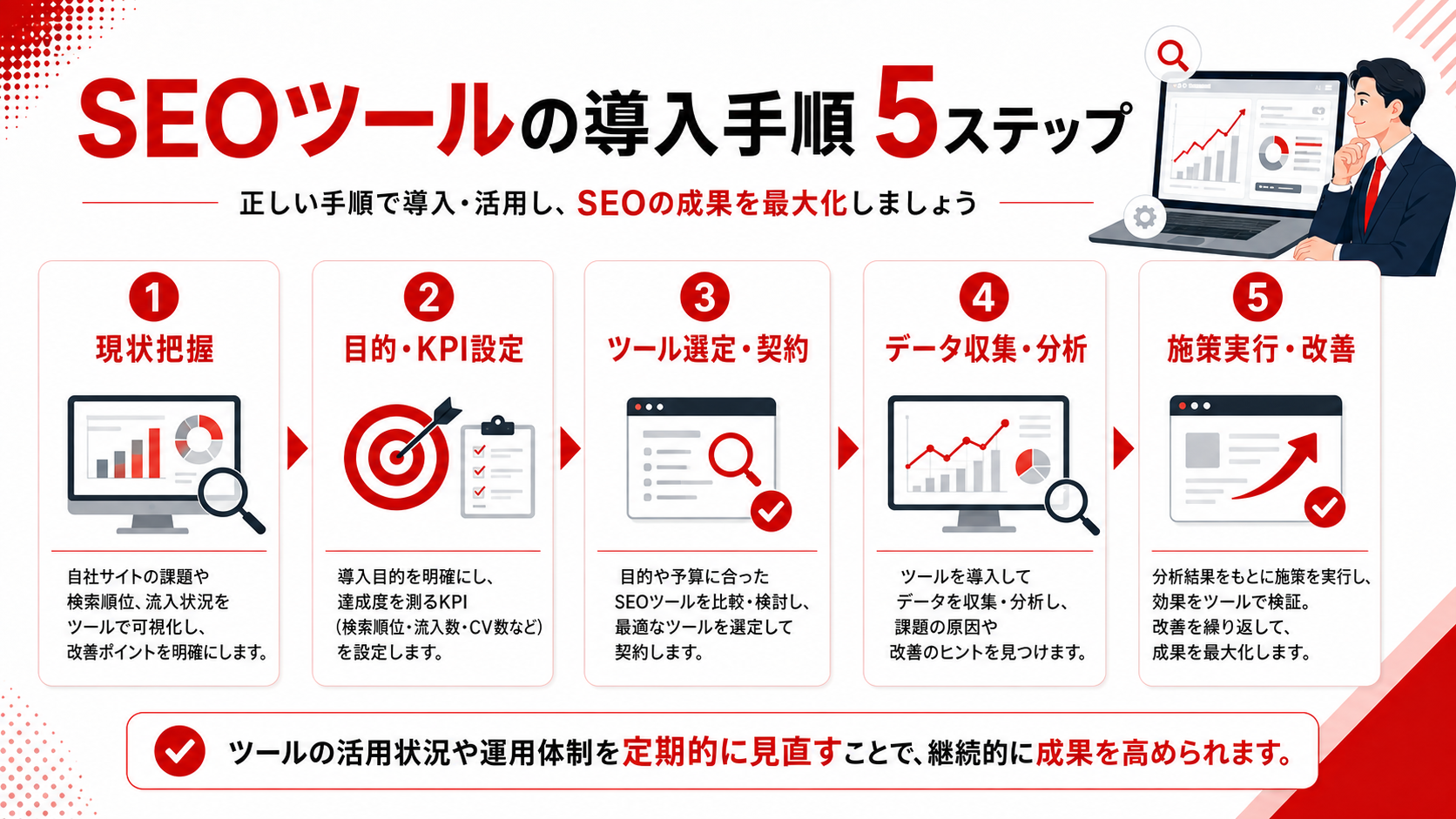 SEOツールの導入手順 5ステップ

正しい手順で導入・活用し、SEOの成果を最大化しましょう

1
現状把握
自社サイトの課題や検索順位、流入状況をツールで可視化し、改善ポイントを明確にします。

2
目的・KPI設定
導入目的を明確にし、達成度を測るKPI（検索順位・流入数・CV数など）を設定します。

3
ツール選定・契約
目的や予算に合ったSEOツールを比較・検討し、最適なツールを選定して契約します。

4
データ収集・分析
ツールを導入してデータを収集・分析し、課題の原因や改善のヒントを見つけます。

5
施策実行・改善
分析結果をもとに施策を実行し、効果をツールで検証。改善を繰り返して、成果を最大化します。

ツールの活用状況や運用体制を定期的に見直すことで、継続的に成果を高められます。